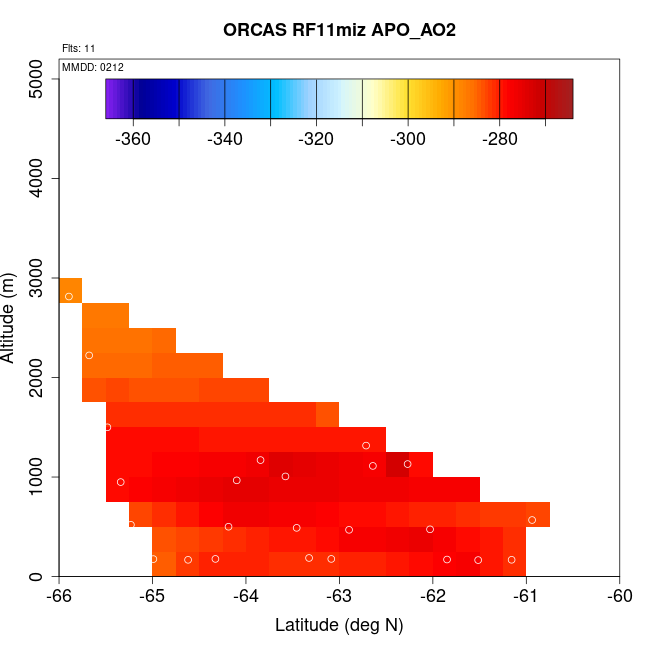 ORCAS RF11miz APO_AO2

Flts: 11

MMDD: 0212

-360 -340 -320 -300 -280

Altitude (m)

5000
4000
3000
2000
1000
0

-66 -65 -64 -63 -62 -61 -60

Latitude (deg N)